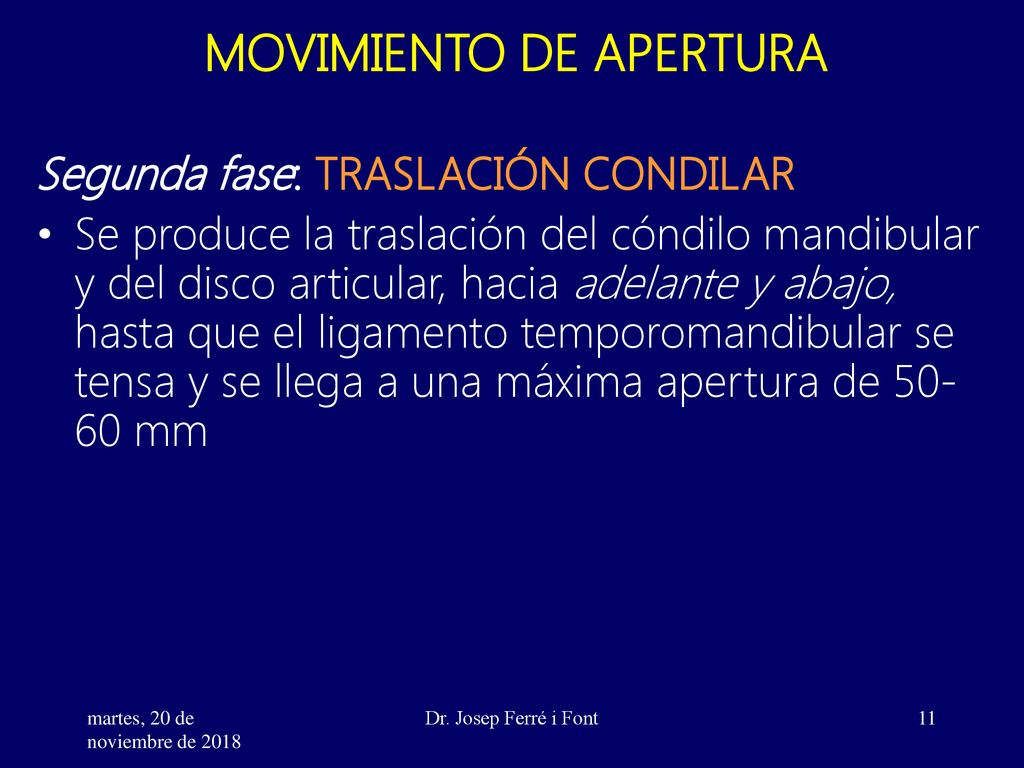 MOVIMIENTO DE APERTURA

Segunda fase: TRASLACIÓN CONDILAR

• Se produce la traslación del cóndilo mandibular y del disco articular, hacia adelante y abajo, hasta que el ligamento temporomandibular se tensa y se llega a una máxima apertura de 50-60 mm

martes, 20 de noviembre de 2018

Dr. Josep Ferré i Font

11